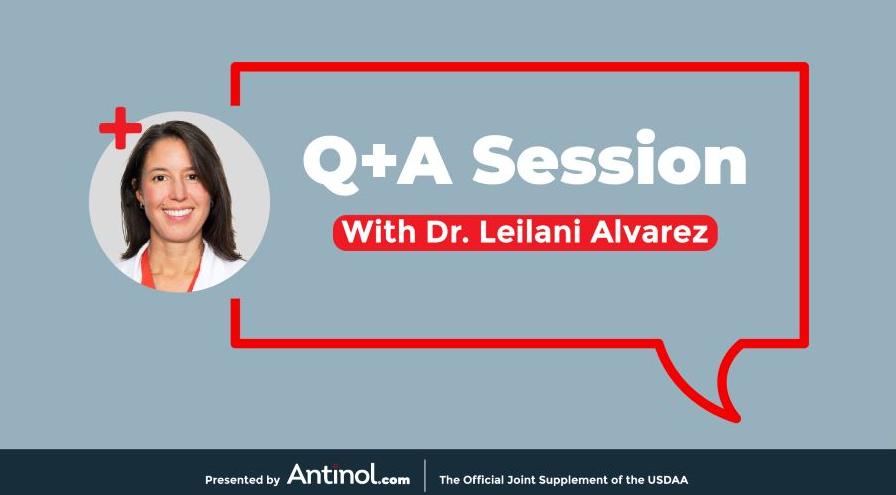 Q+A Session

With Dr. Leilani Alvarez

Presented by Antinol.com | The Official Joint Supplement of the USDAA